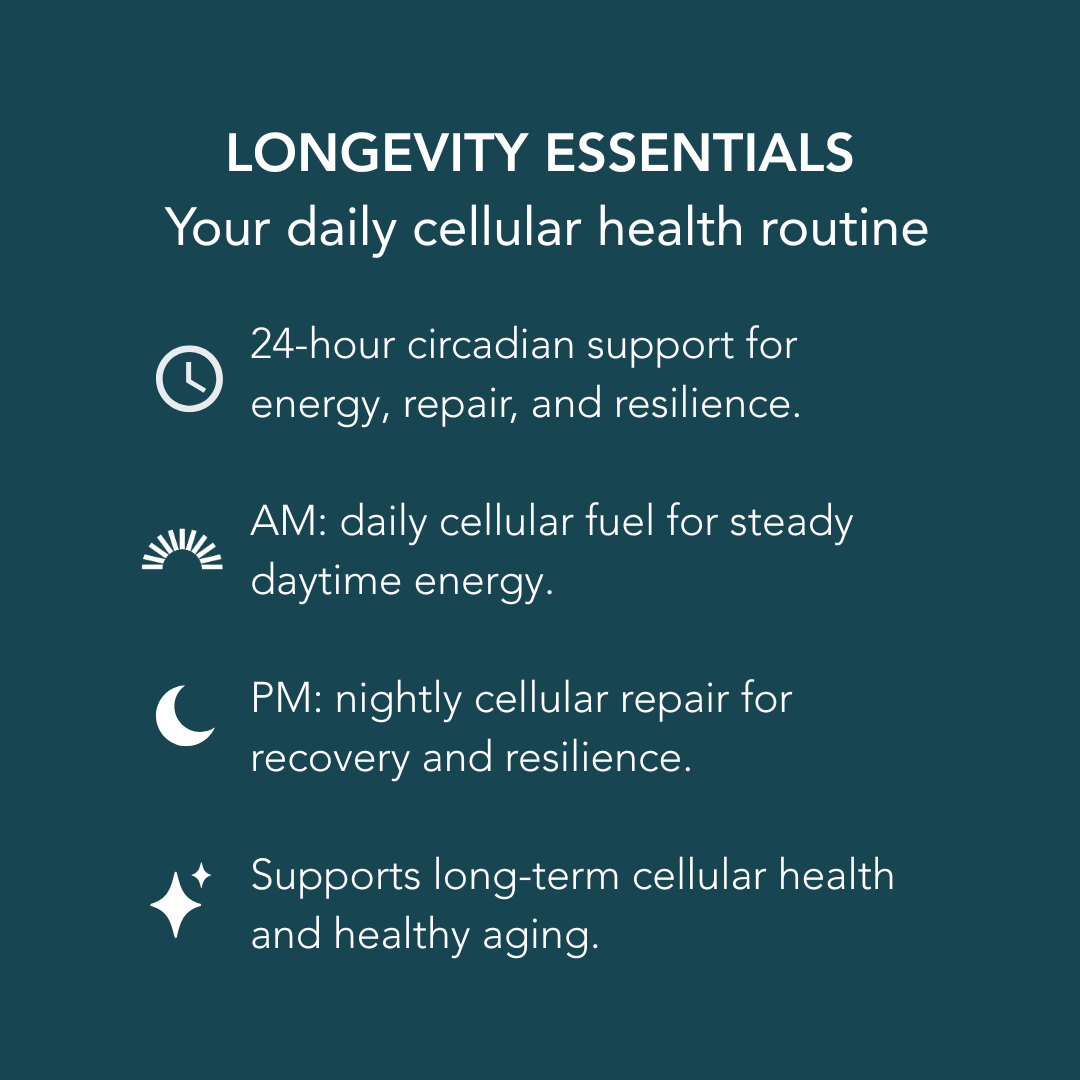 LONGEVITY ESSENTIALS
Your daily cellular health routine

24-hour circadian support for energy, repair, and resilience.

AM: daily cellular fuel for steady daytime energy.

PM: nightly cellular repair for recovery and resilience.

Supports long-term cellular health and healthy aging.